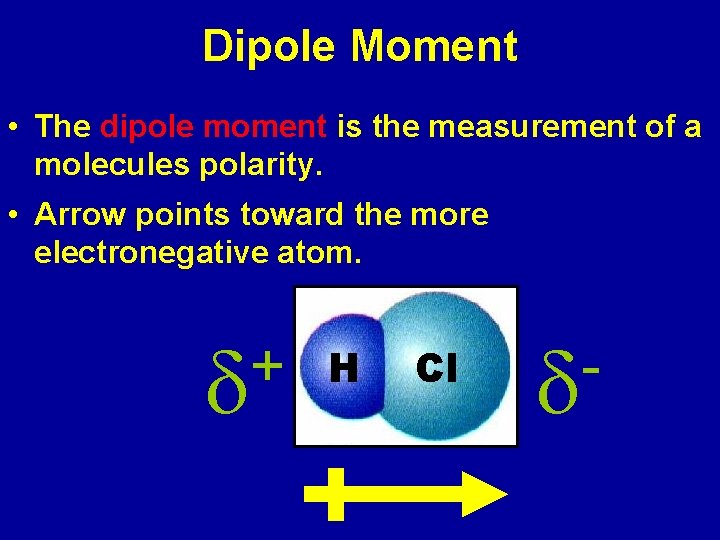 Dipole Moment

• The dipole moment is the measurement of a molecules polarity.

• Arrow points toward the more electronegative atom.

$\delta^+$ H Cl $\delta^-$